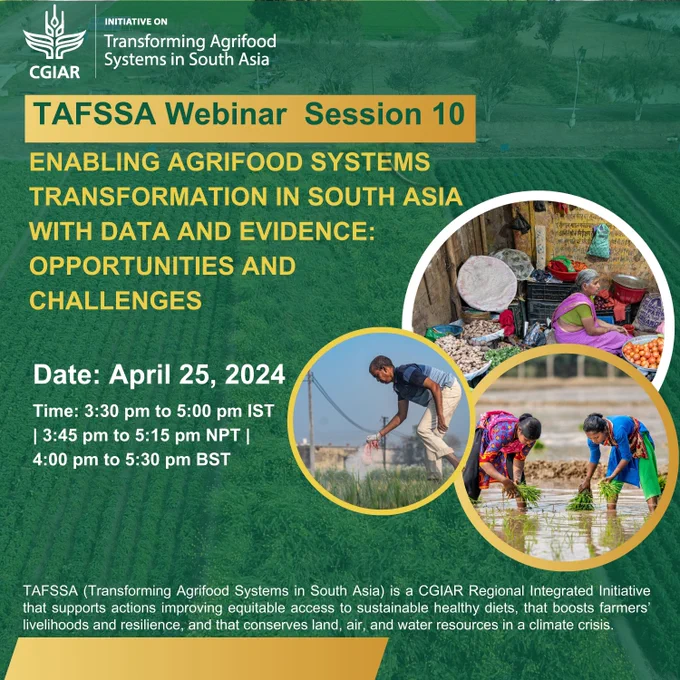 CGIAR

INITIATIVE ON
Transforming Agrifood Systems in South Asia

TAFSSA Webinar Session 10

ENABLING AGRIFOOD SYSTEMS TRANSFORMATION IN SOUTH ASIA WITH DATA AND EVIDENCE: OPPORTUNITIES AND CHALLENGES

Date: April 25, 2024

Time: 3:30 pm to 5:00 pm IST | 3:45 pm to 5:15 pm NPT | 4:00 pm to 5:30 pm BST

TAFSSA (Transforming Agrifood Systems in South Asia) is a CGIAR Regional Integrated Initiative that supports actions improving equitable access to sustainable healthy diets, that boosts farmers' livelihoods and resilience, and that conserves land, air, and water resources in a climate crisis.